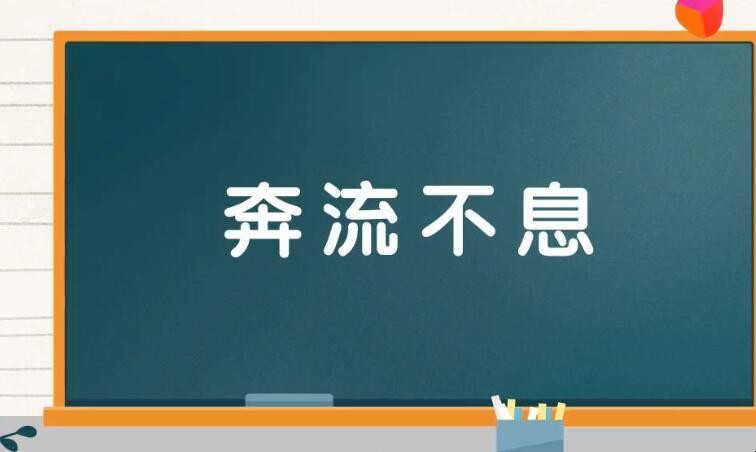 奔流不息